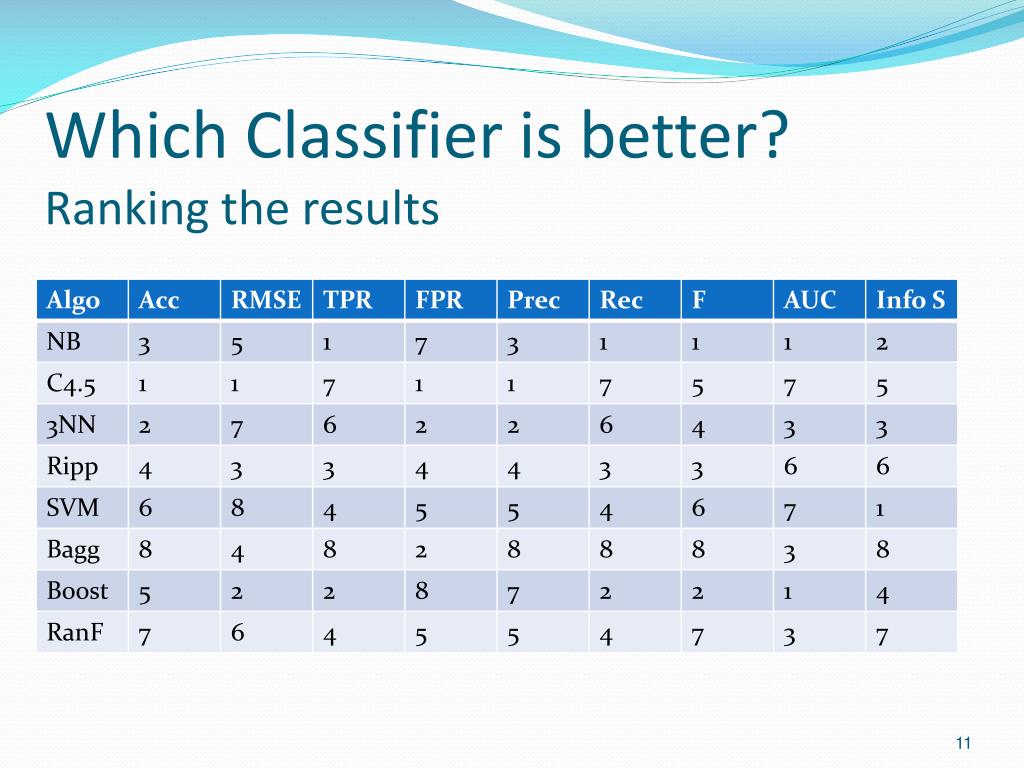 Which Classifier is better?
Ranking the results

| Algo | Acc | RMSE | TPR | FPR | Prec | Rec | F | AUC | Info S |
|---|---|---|---|---|---|---|---|---|---|
| NB | 3 | 5 | 1 | 7 | 3 | 1 | 1 | 1 | 2 |
| C4.5 | 1 | 1 | 7 | 1 | 1 | 7 | 5 | 7 | 5 |
| 3NN | 2 | 7 | 6 | 2 | 2 | 6 | 4 | 3 | 3 |
| Ripp | 4 | 3 | 3 | 4 | 4 | 3 | 3 | 6 | 6 |
| SVM | 6 | 8 | 4 | 5 | 5 | 4 | 6 | 7 | 1 |
| Bagg | 8 | 4 | 8 | 2 | 8 | 8 | 8 | 3 | 8 |
| Boost | 5 | 2 | 2 | 8 | 7 | 2 | 2 | 1 | 4 |
| RanF | 7 | 6 | 4 | 5 | 5 | 4 | 7 | 3 | 7 |

11